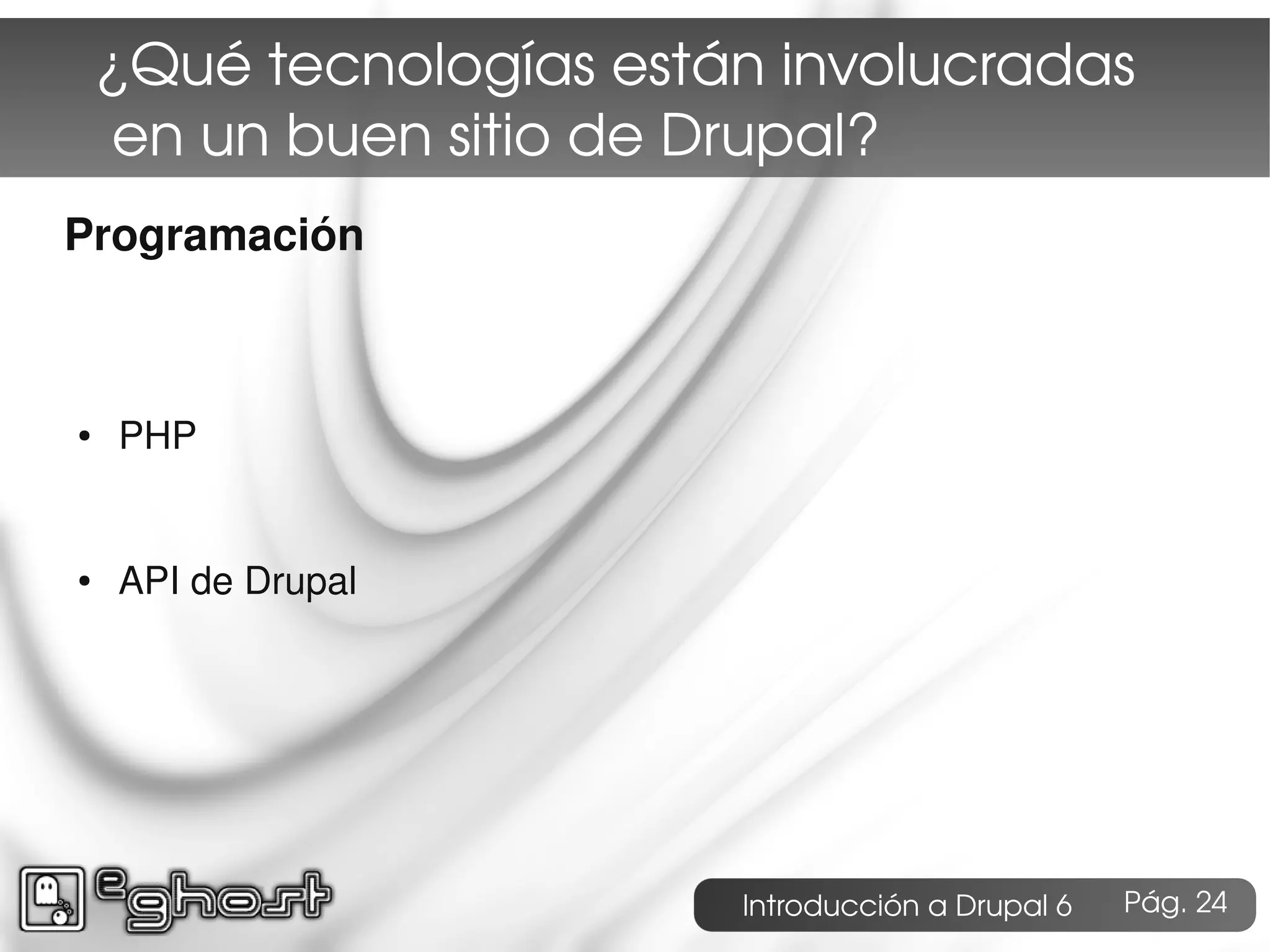 ¿Qué tecnologías están involucradas en un buen sitio de Drupal?

Programación

• PHP

• API de Drupal

eghost

Introducción a Drupal 6 Pág. 24